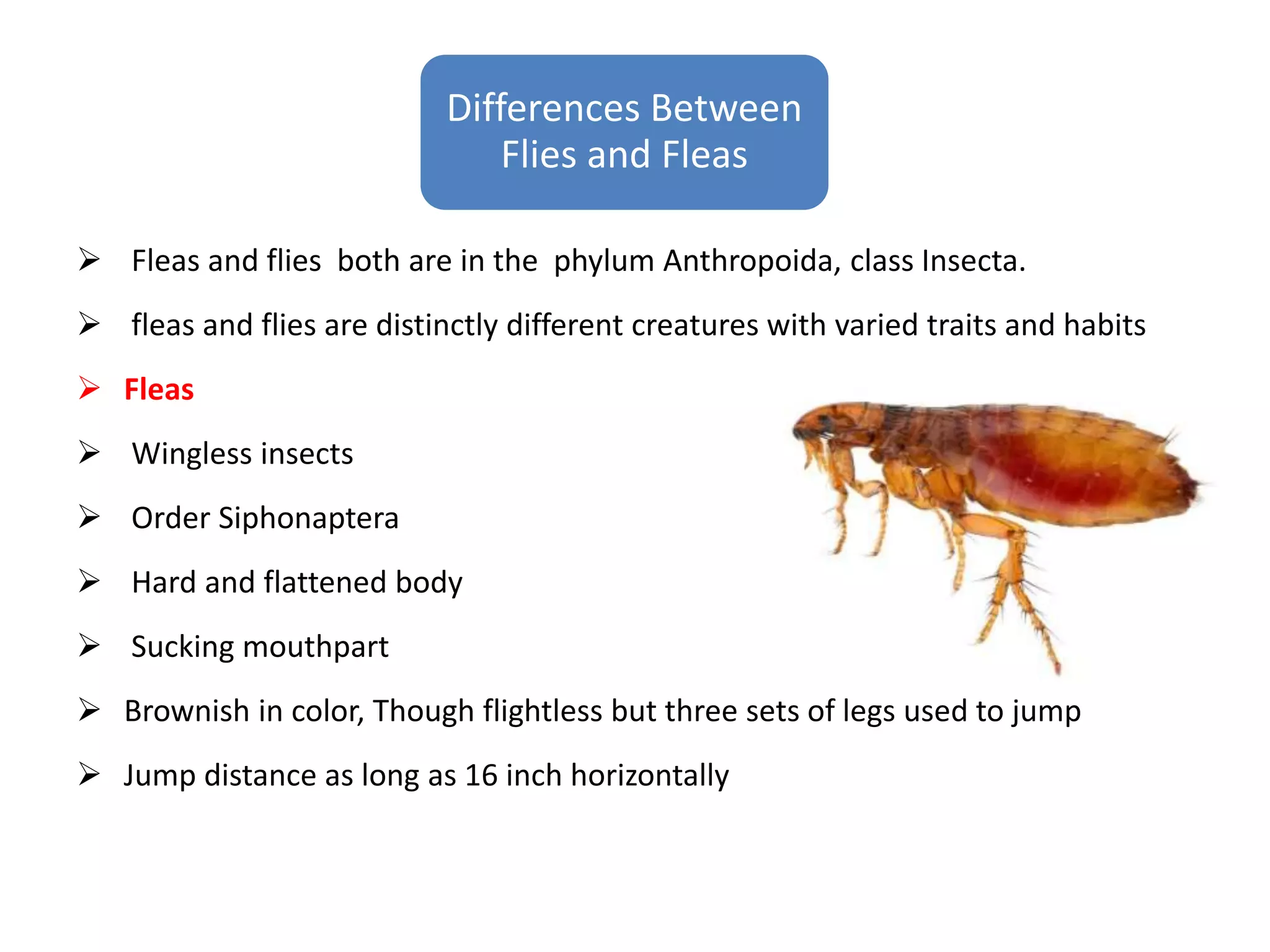 Differences Between Flies and Fleas

➢ Fleas and flies both are in the phylum Anthropoida, class Insecta.

➢ fleas and flies are distinctly different creatures with varied traits and habits

➢ Fleas

➢ Wingless insects

➢ Order Siphonaptera

➢ Hard and flattened body

➢ Sucking mouthpart

➢ Brownish in color, Though flightless but three sets of legs used to jump

➢ Jump distance as long as 16 inch horizontally